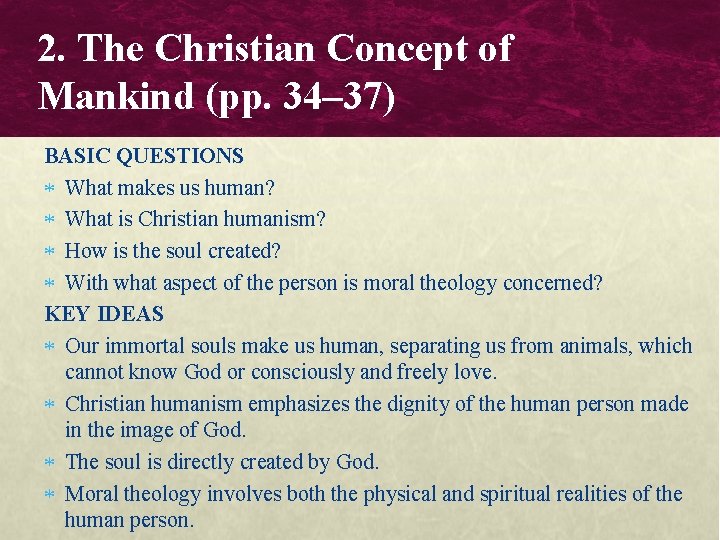 2. The Christian Concept of Mankind (pp. 34–37)

BASIC QUESTIONS

* What makes us human?
* What is Christian humanism?
* How is the soul created?
* With what aspect of the person is moral theology concerned?

KEY IDEAS

* Our immortal souls make us human, separating us from animals, which cannot know God or consciously and freely love.
* Christian humanism emphasizes the dignity of the human person made in the image of God.
* The soul is directly created by God.
* Moral theology involves both the physical and spiritual realities of the human person.